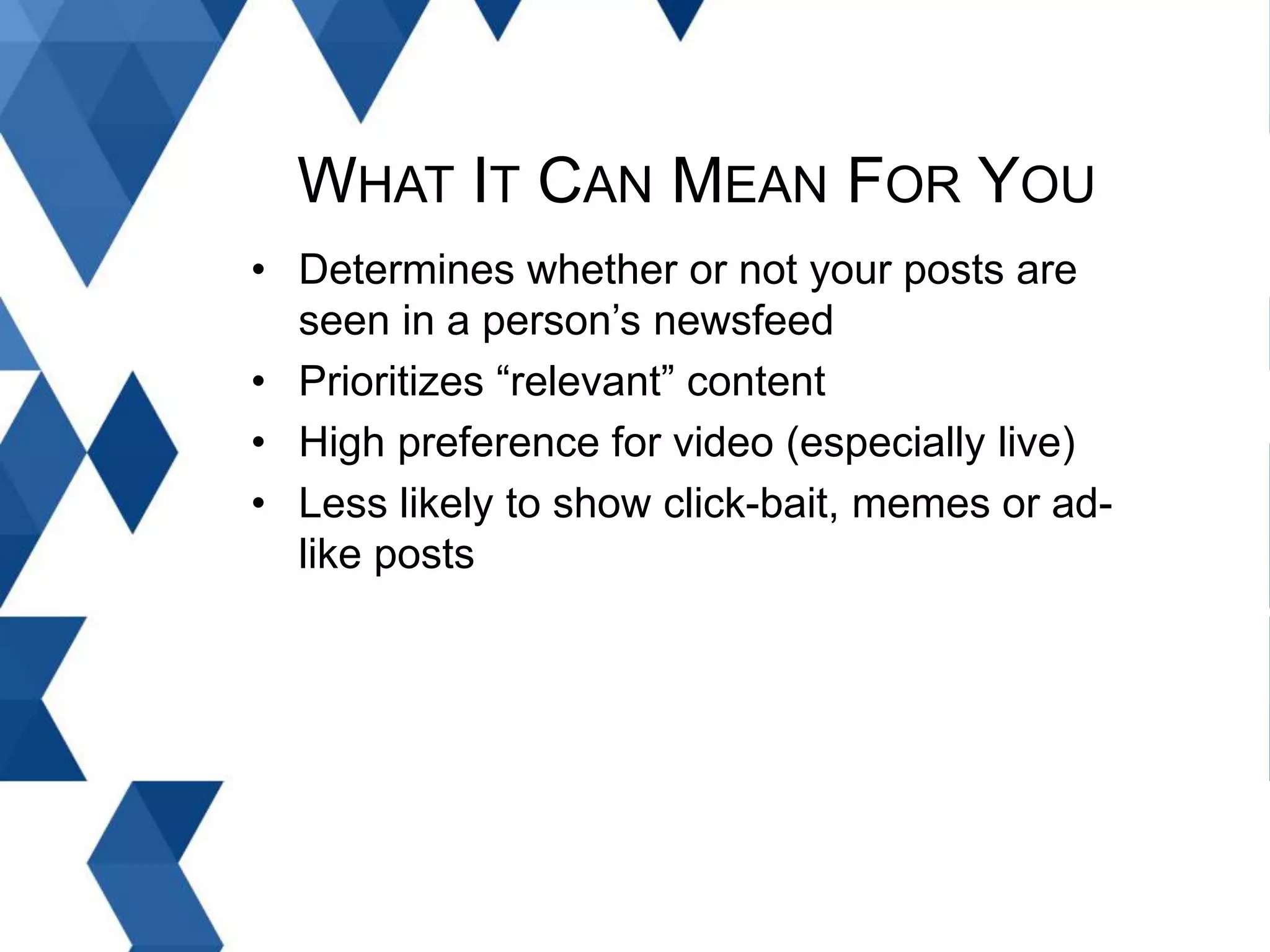 WHAT IT CAN MEAN FOR YOU

• Determines whether or not your posts are seen in a person’s newsfeed
• Prioritizes “relevant” content
• High preference for video (especially live)
• Less likely to show click-bait, memes or ad-like posts